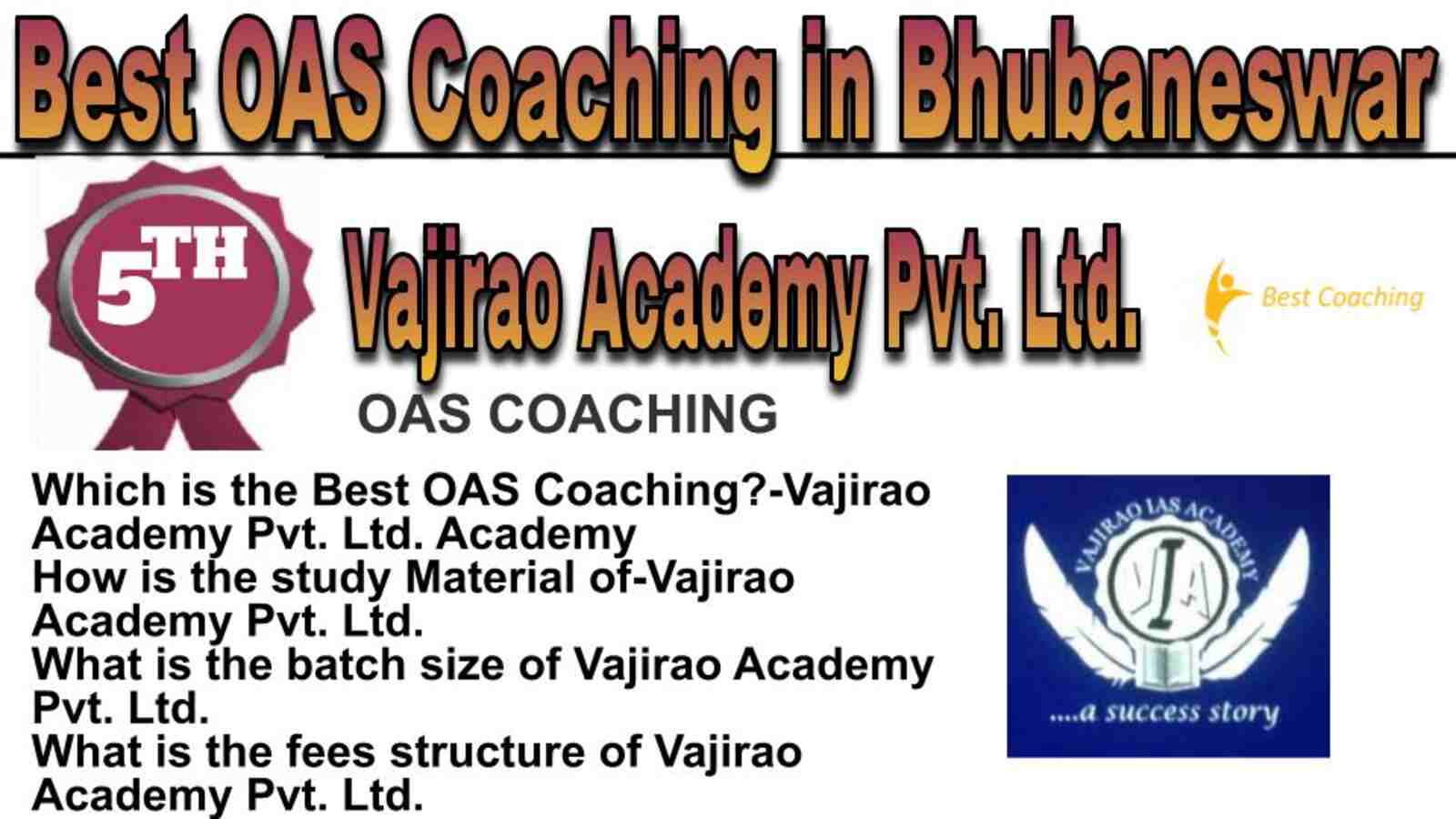 Best OAS Coaching in Bhubaneswar

5TH

Vajirao Academy Pvt. Ltd.

Best Coaching

OAS COACHING

Which is the Best OAS Coaching?-Vajirao Academy Pvt. Ltd. Academy
How is the study Material of-Vajirao Academy Pvt. Ltd.
What is the batch size of Vajirao Academy Pvt. Ltd.
What is the fees structure of Vajirao Academy Pvt. Ltd.

VAJIRAO IAS ACADEMY
VIA
....a success story